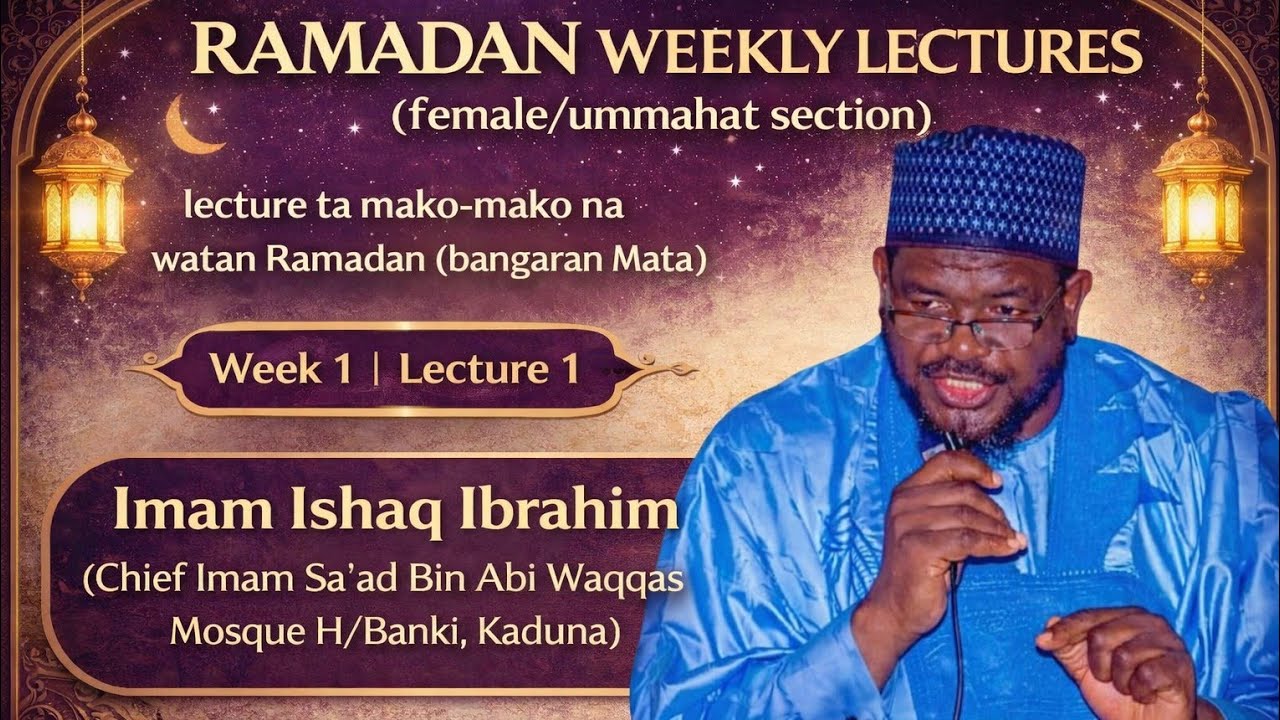 RAMADAN WEEKLY LECTURES
(female/ummahat section)

lecture ta mako-mako na watan Ramadan (bangaran Mata)

Week 1 | Lecture 1

Imam Ishaq Ibrahim
(Chief Imam Sa'ad Bin Abi Waqqas Mosque H/Banki, Kaduna)